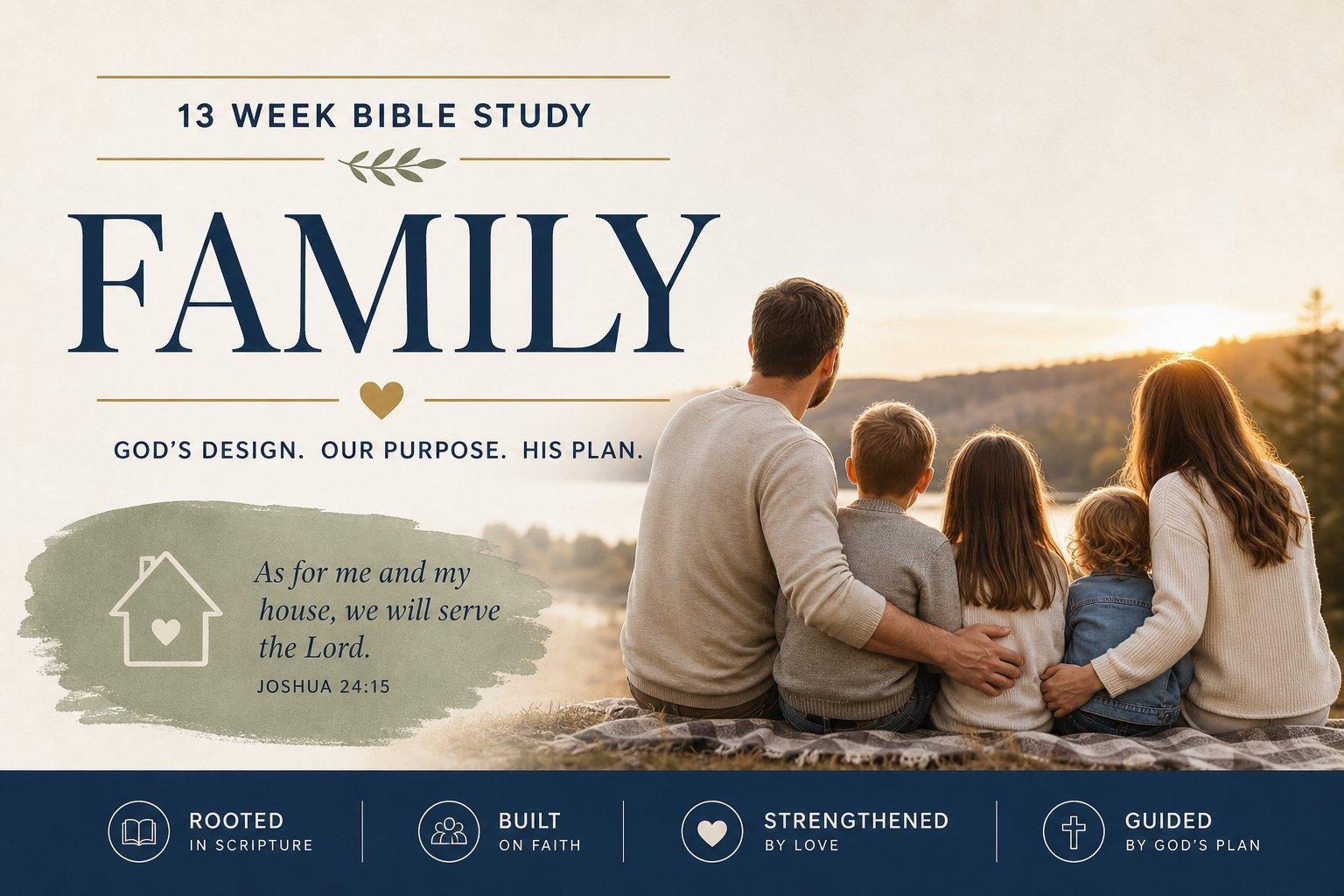 13 WEEK BIBLE STUDY

FAMILY

GOD'S DESIGN. OUR PURPOSE. HIS PLAN.

As for me and my house, we will serve the Lord.

JOSHUA 24:15

ROOTED IN SCRIPTURE

BUILT ON FAITH

STRENGTHENED BY LOVE

GUIDED BY GOD'S PLAN